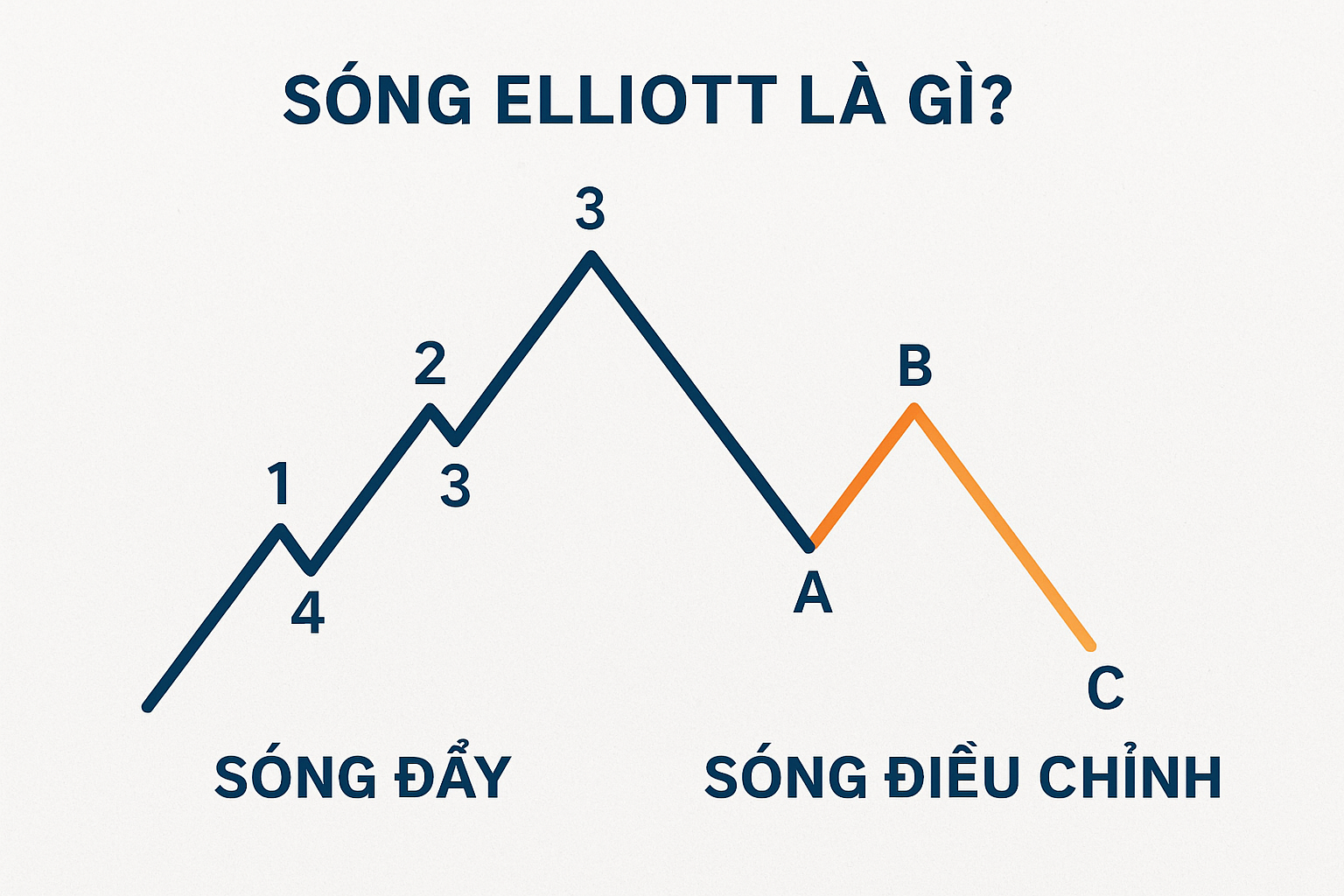 SÓNG ELLIOTT LÀ GÌ?

3

2

B

1

3

4

A

C

SÓNG ĐẨY

SÓNG ĐIỀU CHỈNH